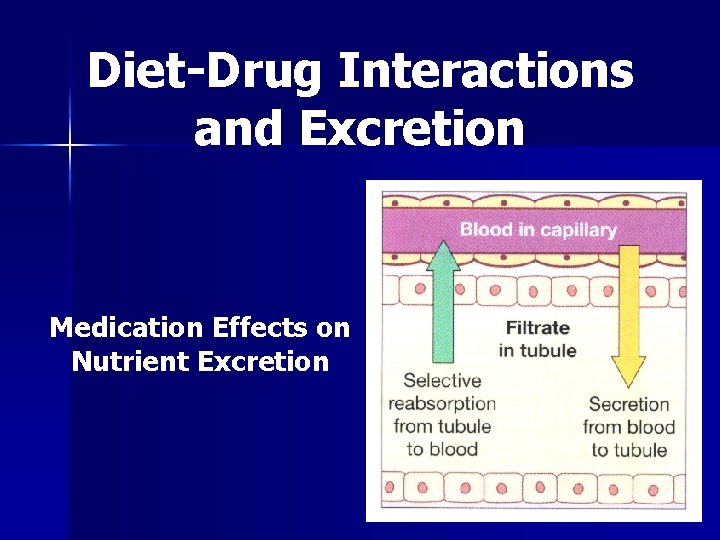 Diet-Drug Interactions and Excretion

Medication Effects on Nutrient Excretion

Blood in capillary

Filtrate in tubule

Selective reabsorption from tubule to blood

Secretion from blood to tubule